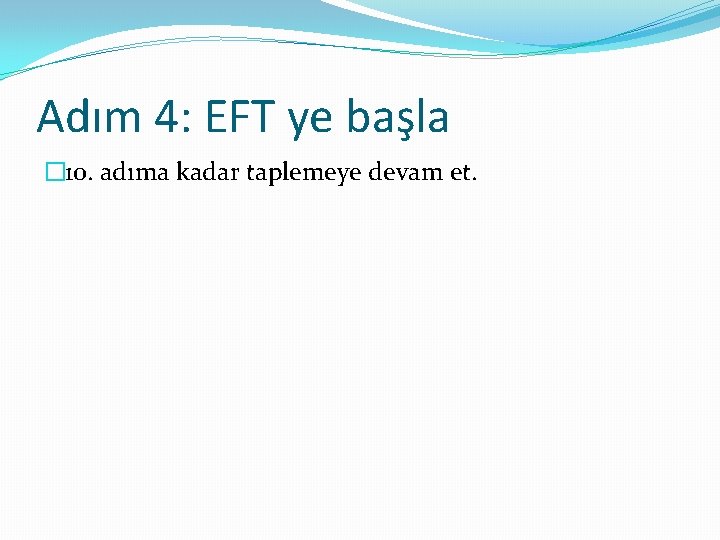 Adım 4: EFT ye başla

10. adıma kadar taplemeye devam et.